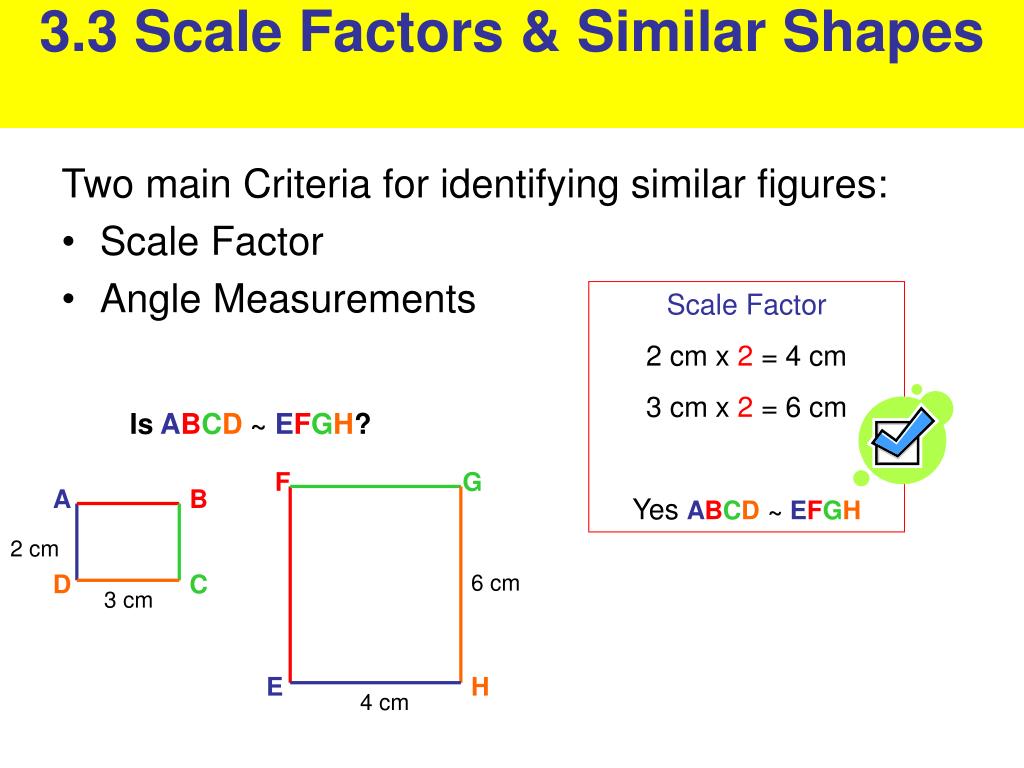 3.3 Scale Factors & Similar Shapes

Two main Criteria for identifying similar figures:
• Scale Factor
• Angle Measurements

Scale Factor
2 cm x 2 = 4 cm
3 cm x 2 = 6 cm

Yes ABCD ~ EFGH

Is ABCD ~ EFGH?

A B
2 cm
D C
3 cm

F G
6 cm
E H
4 cm